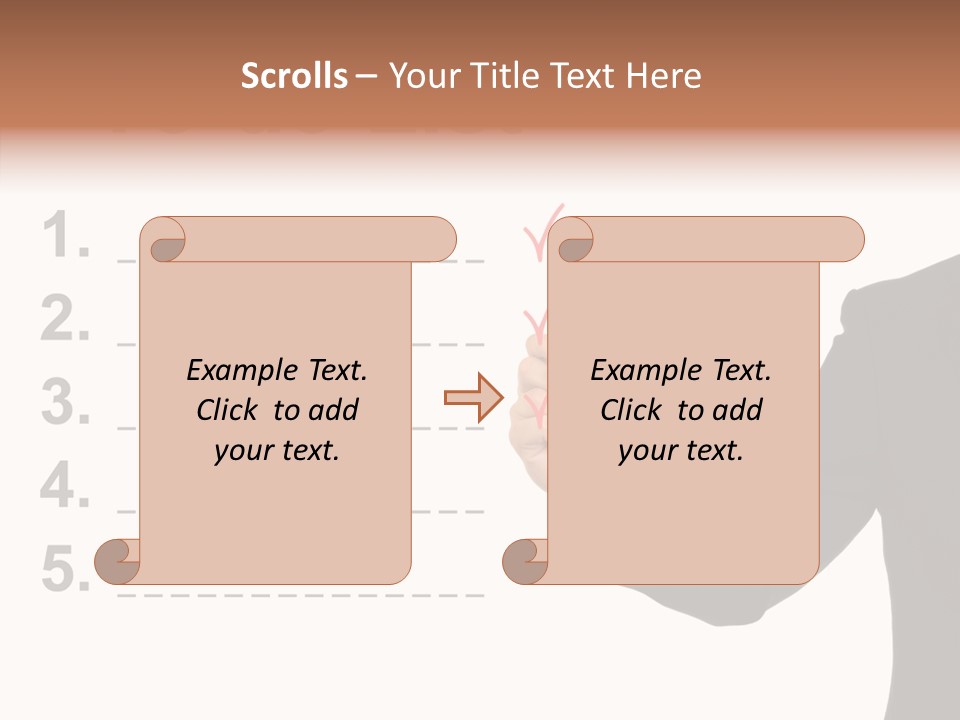 Scrolls – Your Title Text Here

1.
2.
3.
4.
5.

Example Text. Click to add your text.

Example Text. Click to add your text.